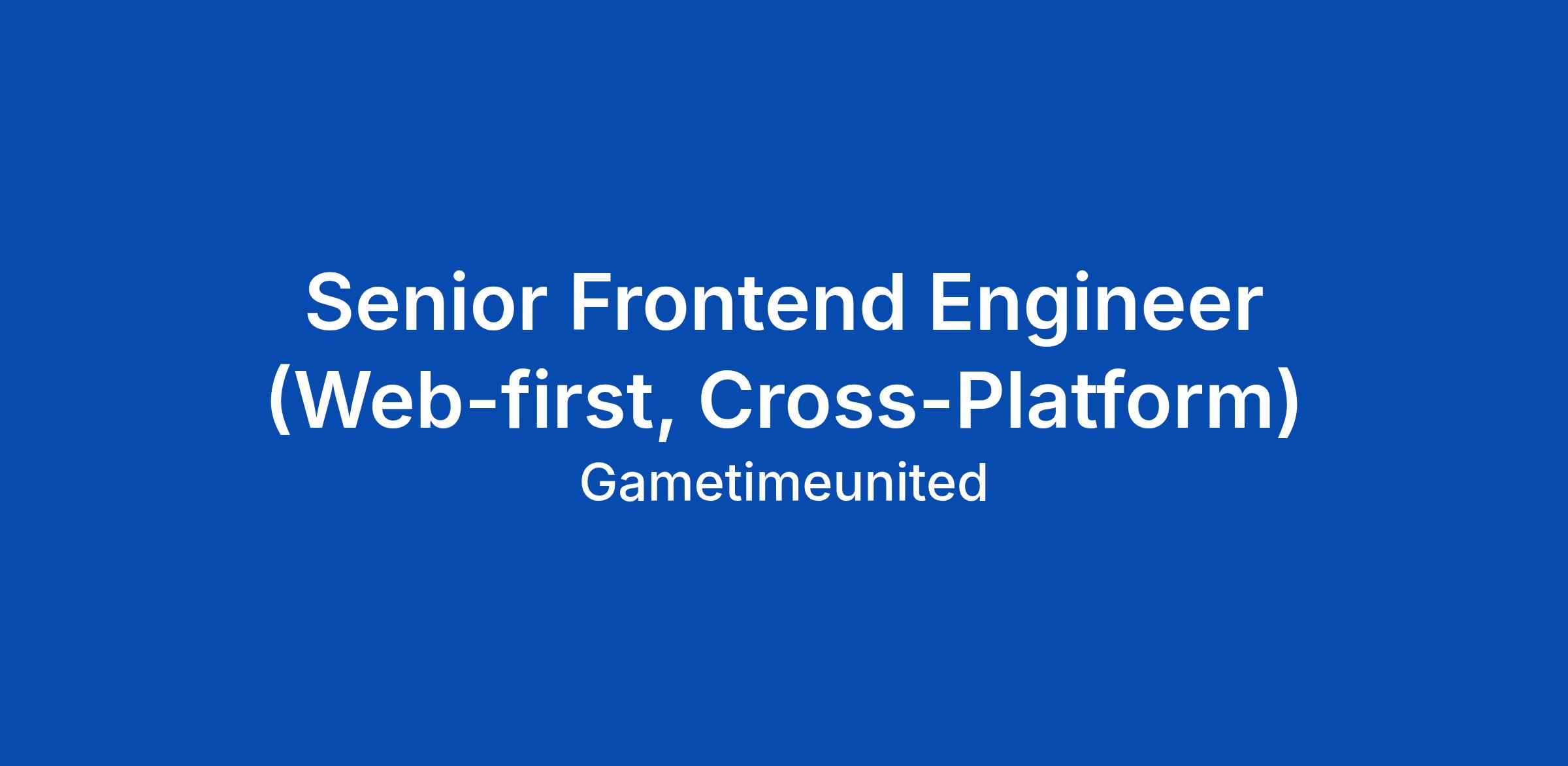 Senior Frontend Engineer (Web-first, Cross-Platform)

Gametimeunited